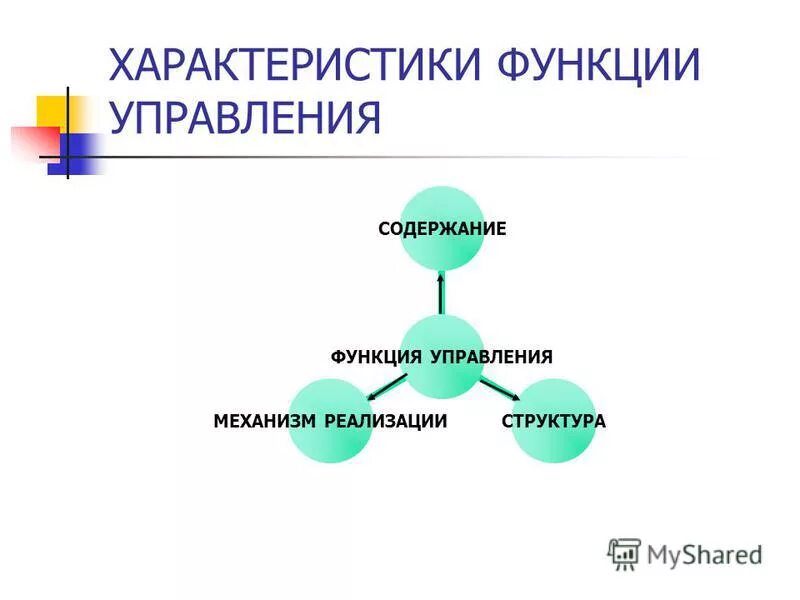 ХАРАКТЕРИСТИКИ ФУНКЦИИ УПРАВЛЕНИЯ

СОДЕРЖАНИЕ

ФУНКЦИЯ УПРАВЛЕНИЯ

МЕХАНИЗМ РЕАЛИЗАЦИИ

СТРУКТУРА

MyShared